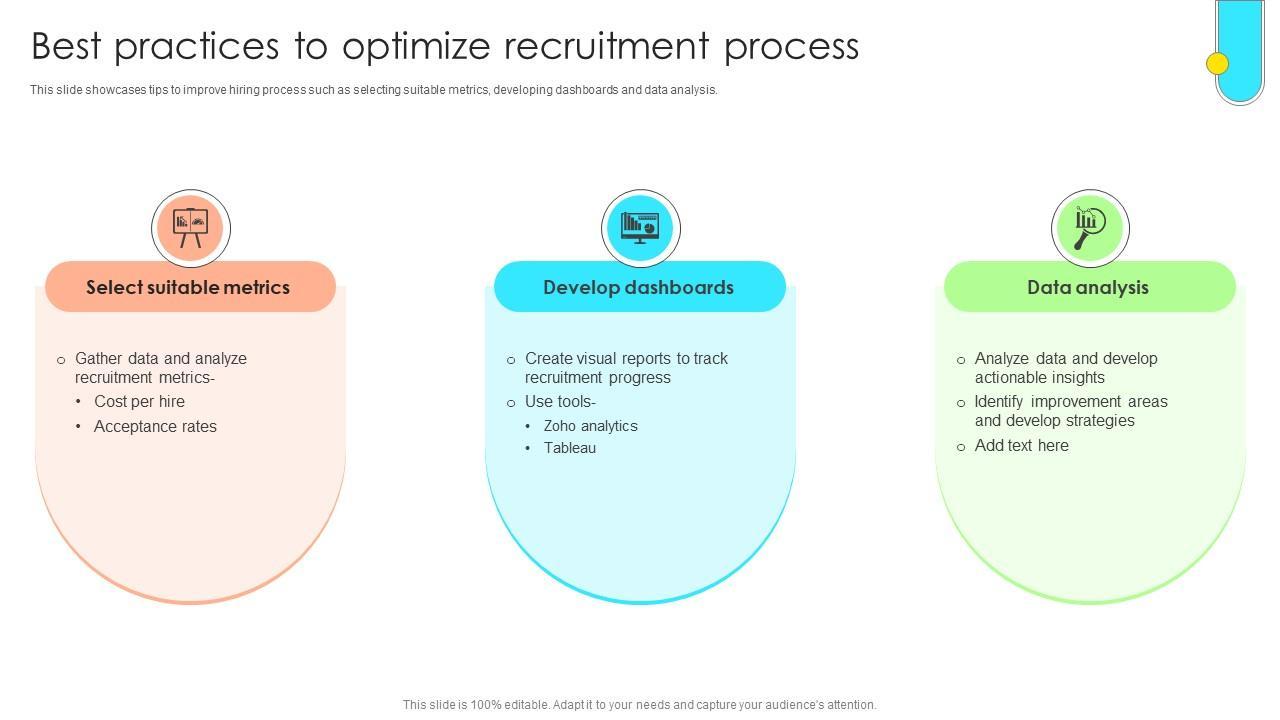 Best practices to optimize recruitment process

This slide showcases tips to improve hiring process such as selecting suitable metrics, developing dashboards and data analysis.

Select suitable metrics

o Gather data and analyze recruitment metrics-
• Cost per hire
• Acceptance rates

Develop dashboards

o Create visual reports to track recruitment progress
o Use tools-
• Zoho analytics
• Tableau

Data analysis

o Analyze data and develop actionable insights
o Identify improvement areas and develop strategies
o Add text here

This slide is 100% editable. Adapt it to your needs and capture your audience's attention.